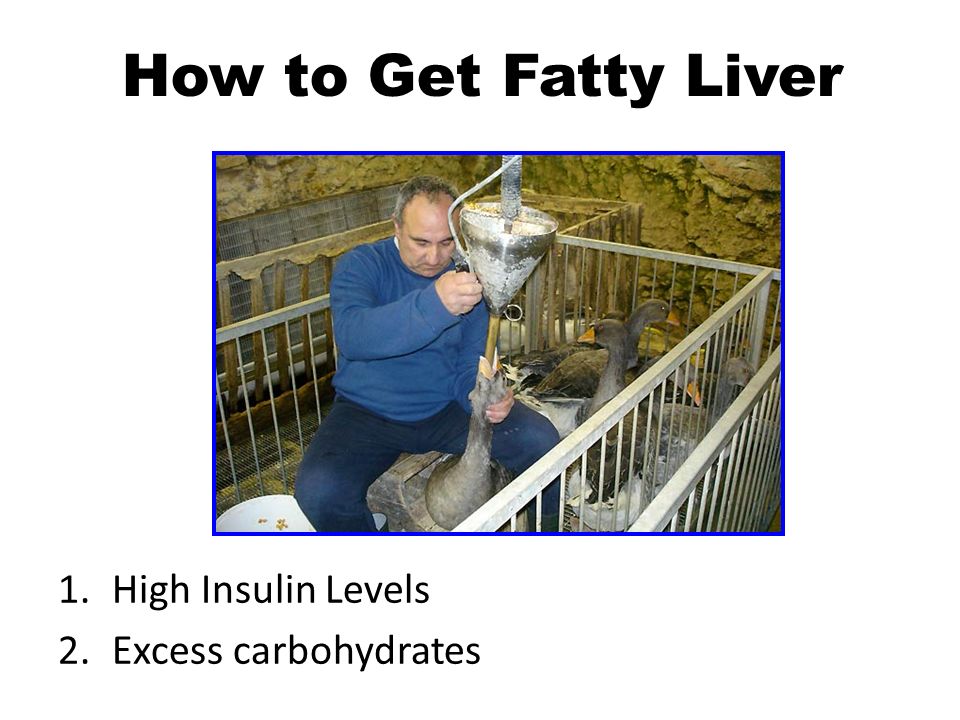 How to Get Fatty Liver

1. High Insulin Levels
2. Excess carbohydrates